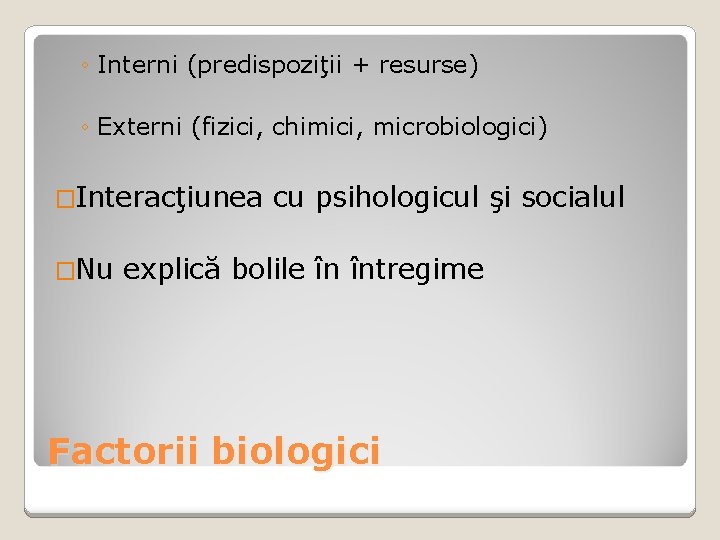 ◦ Interni (predispoziţii + resurse)

◦ Externi (fizici, chimici, microbiologici)

□Interacţiunea cu psihologicul şi socialul

□Nu explică bolile în întregime

Factorii biologici